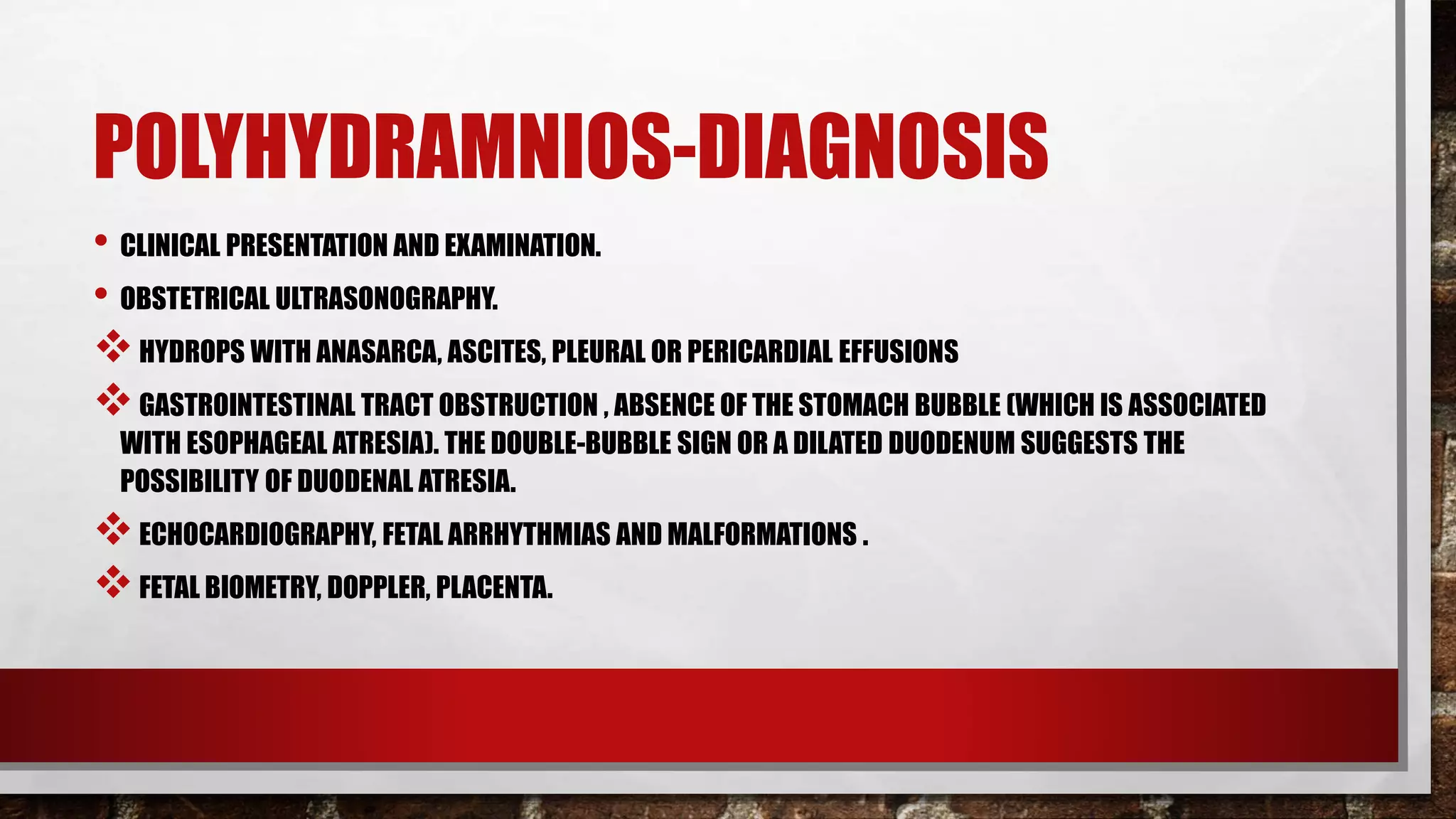 POLYHYDRAMNIOS-DIAGNOSIS

• CLINICAL PRESENTATION AND EXAMINATION.

• OBSTETRICAL ULTRASONOGRAPHY.

❖ HYDROPS WITH ANASARCA, ASCITES, PLEURAL OR PERICARDIAL EFFUSIONS

❖ GASTROINTESTINAL TRACT OBSTRUCTION , ABSENCE OF THE STOMACH BUBBLE (WHICH IS ASSOCIATED WITH ESOPHAGEAL ATRESIA). THE DOUBLE-BUBBLE SIGN OR A DILATED DUODENUM SUGGESTS THE POSSIBILITY OF DUODENAL ATRESIA.

❖ ECHOCARDIOGRAPHY, FETAL ARRHYTHMIAS AND MALFORMATIONS .

❖ FETAL BIOMETRY, DOPPLER, PLACENTA.